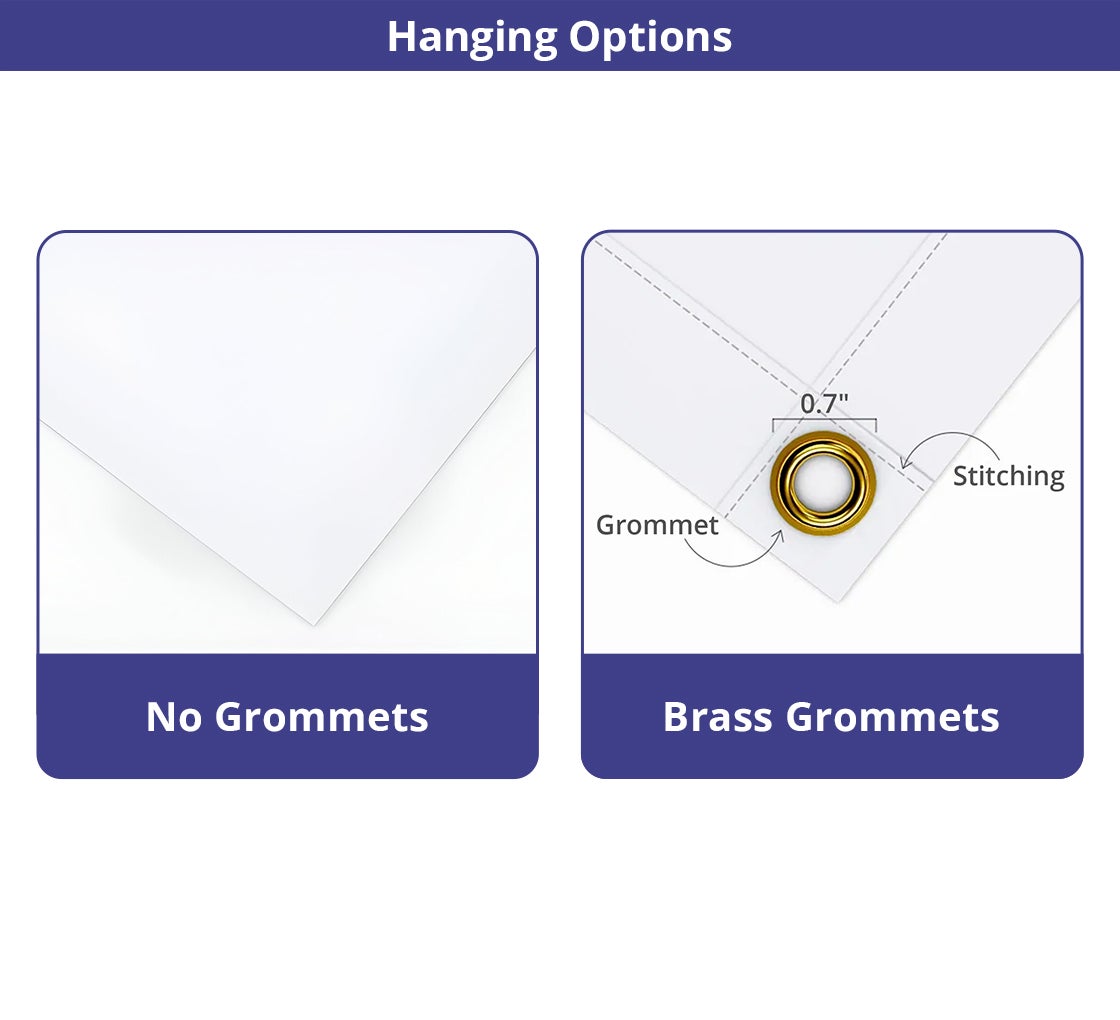 Hanging Options

No Grommets

0.7"

Stitching

Grommet

Brass Grommets